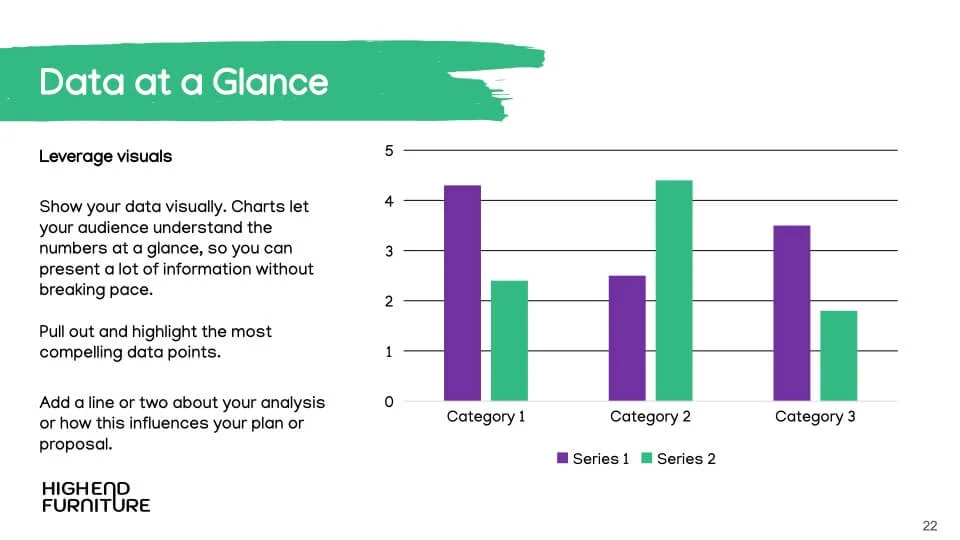 Data at a Glance

Leverage visuals

Show your data visually. Charts let your audience understand the numbers at a glance, so you can present a lot of information without breaking pace.

Pull out and highlight the most compelling data points.

Add a line or two about your analysis or how this influences your plan or proposal.

5
4
3
2
1
0

Category 1
Category 2
Category 3

Series 1 Series 2

HIGHEND
FURNITURE

22